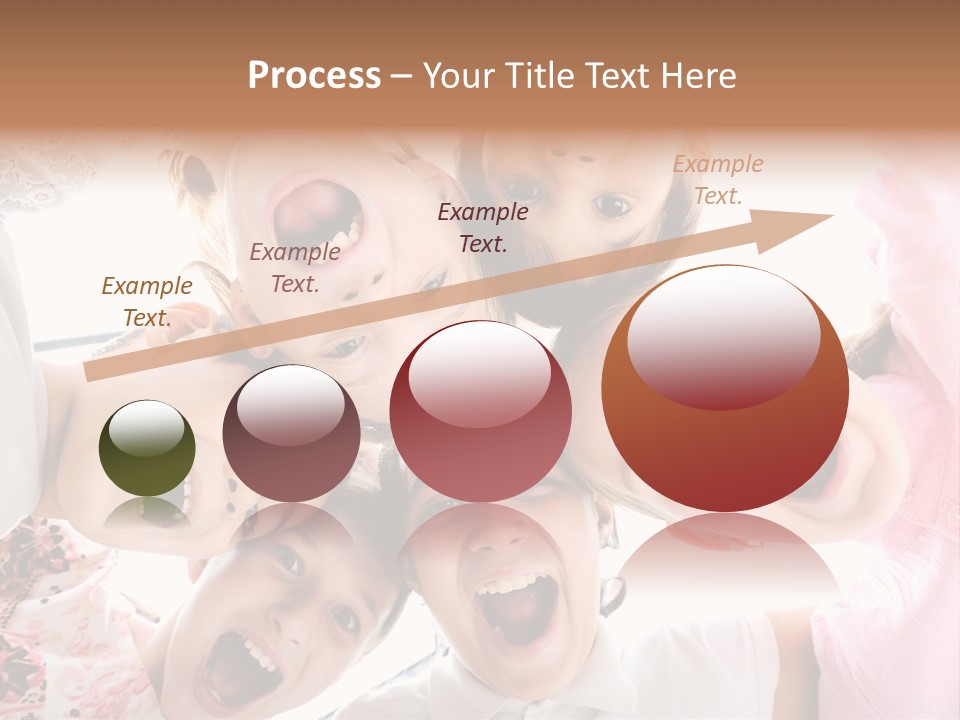 Process – Your Title Text Here

Example Text.

Example Text.

Example Text.

Example Text.